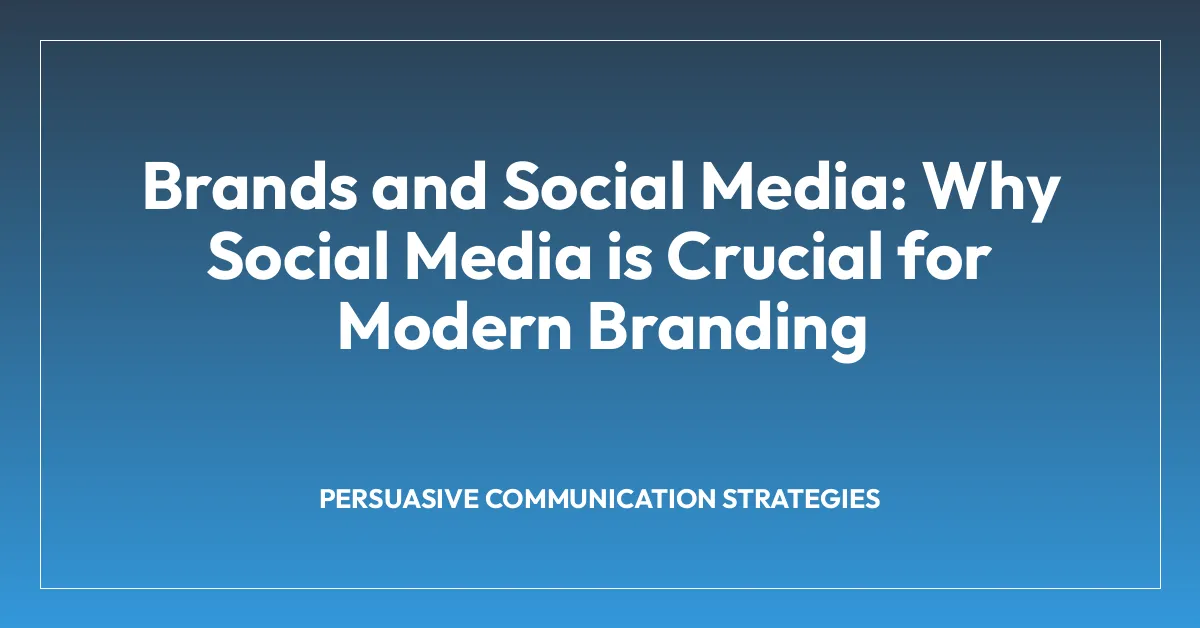 Brands and Social Media: Why Social Media is Crucial for Modern Branding

PERSUASIVE COMMUNICATION STRATEGIES